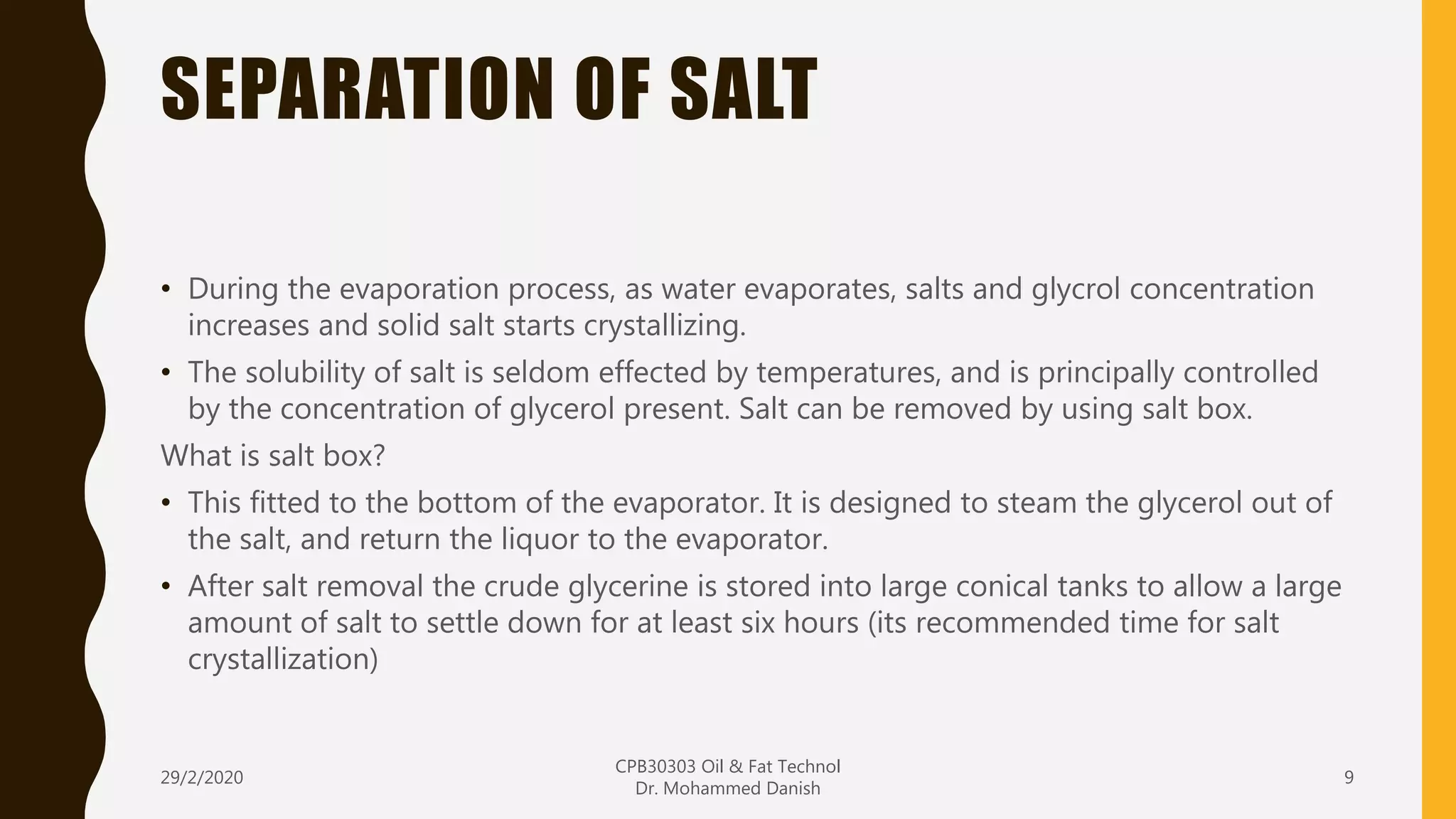 SEPARATION OF SALT

• During the evaporation process, as water evaporates, salts and glycrol concentration increases and solid salt starts crystallizing.

• The solubility of salt is seldom effected by temperatures, and is principally controlled by the concentration of glycerol present. Salt can be removed by using salt box.

What is salt box?

• This fitted to the bottom of the evaporator. It is designed to steam the glycerol out of the salt, and return the liquor to the evaporator.

• After salt removal the crude glycerine is stored into large conical tanks to allow a large amount of salt to settle down for at least six hours (its recommended time for salt crystallization)

29/2/2020

CPB30303 Oil & Fat Technol
Dr. Mohammed Danish

9